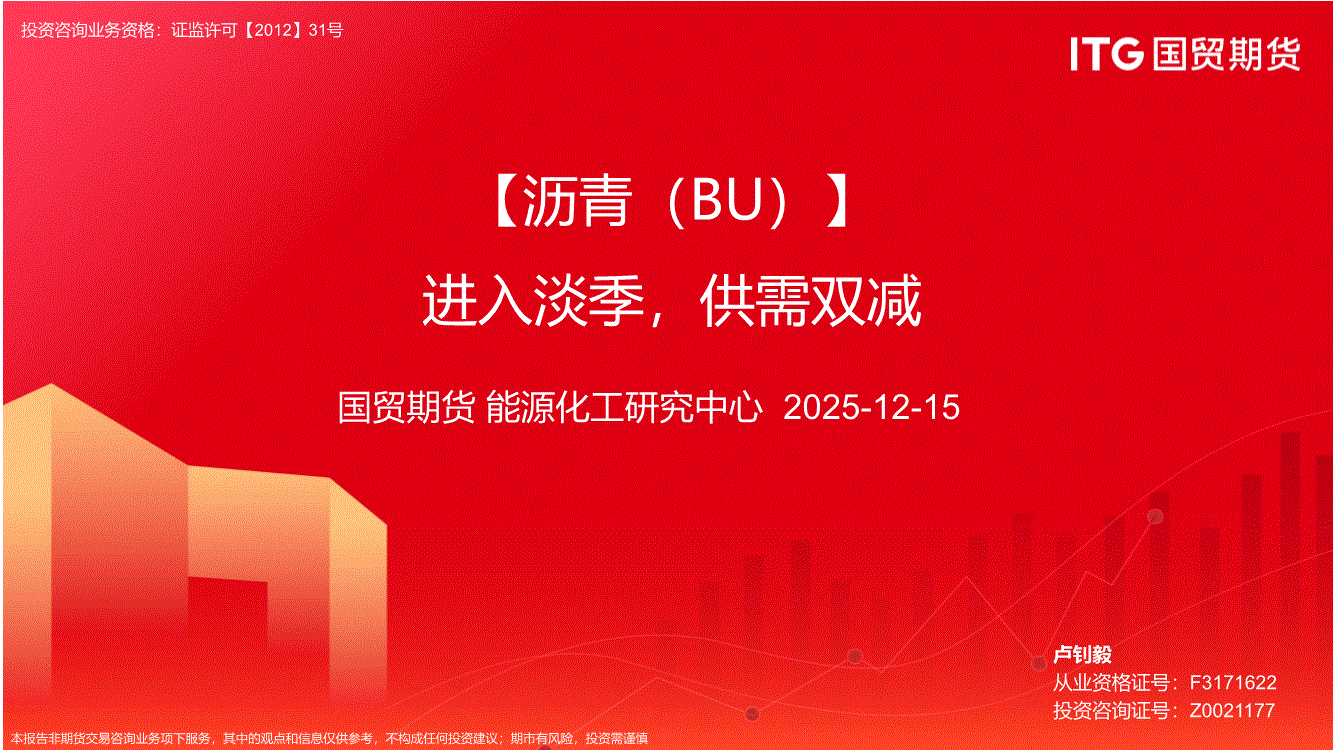 投资咨询业务资格：证监许可【2012】31号

ITG 国贸期货

【沥青（BU）】

进入淡季，供需双减

国贸期货 能源化工研究中心 2025-12-15

卢钊毅
从业资格证号：F3171622
投资咨询证号：Z0021177

本报告非期货交易咨询业务项下服务，其中的观点和信息仅供参考，不构成任何投资建议；期市有风险，投资需谨慎